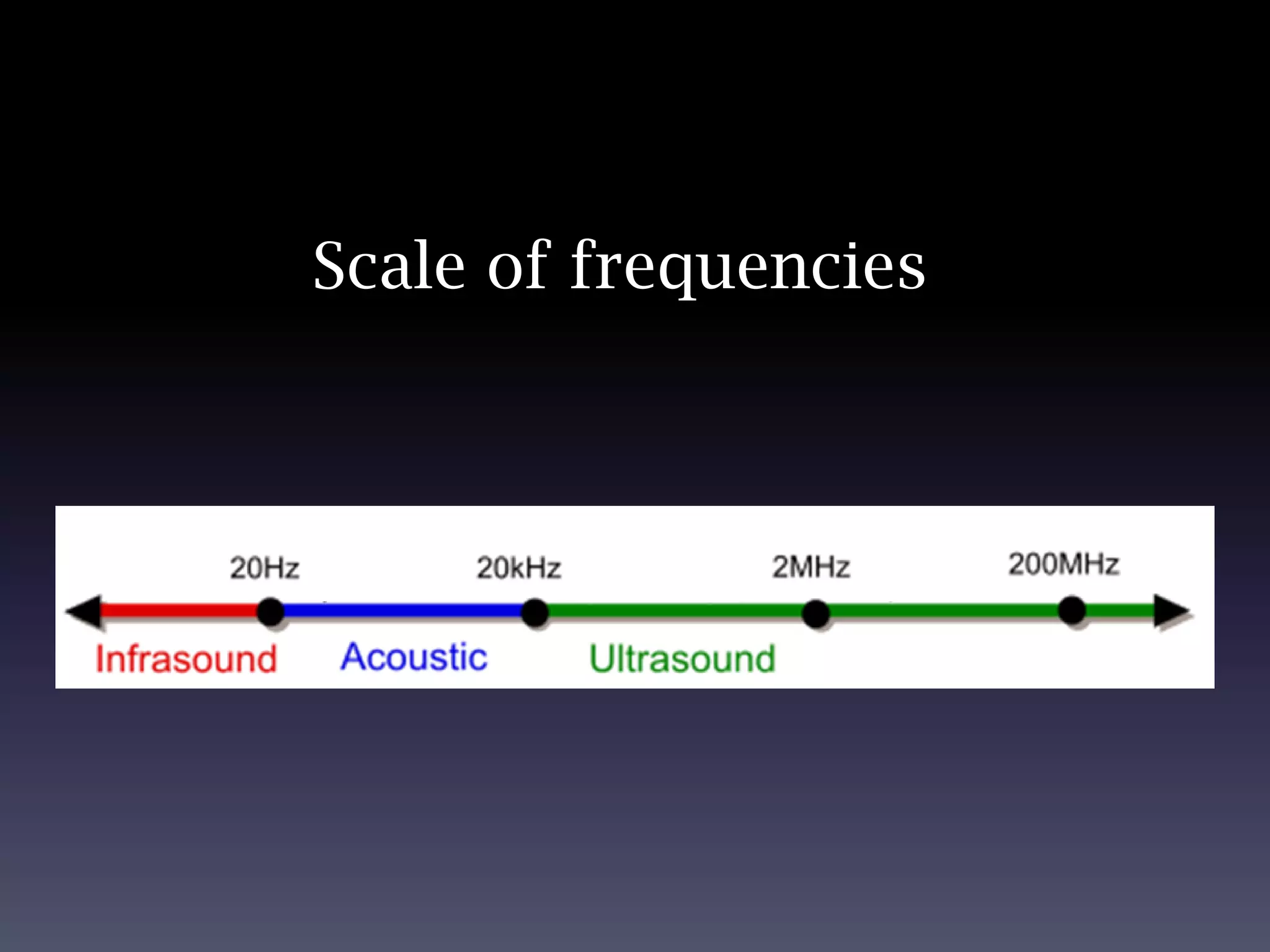 Scale of frequencies

20Hz 20kHz 2MHz 200MHz

Infrasound Acoustic Ultrasound